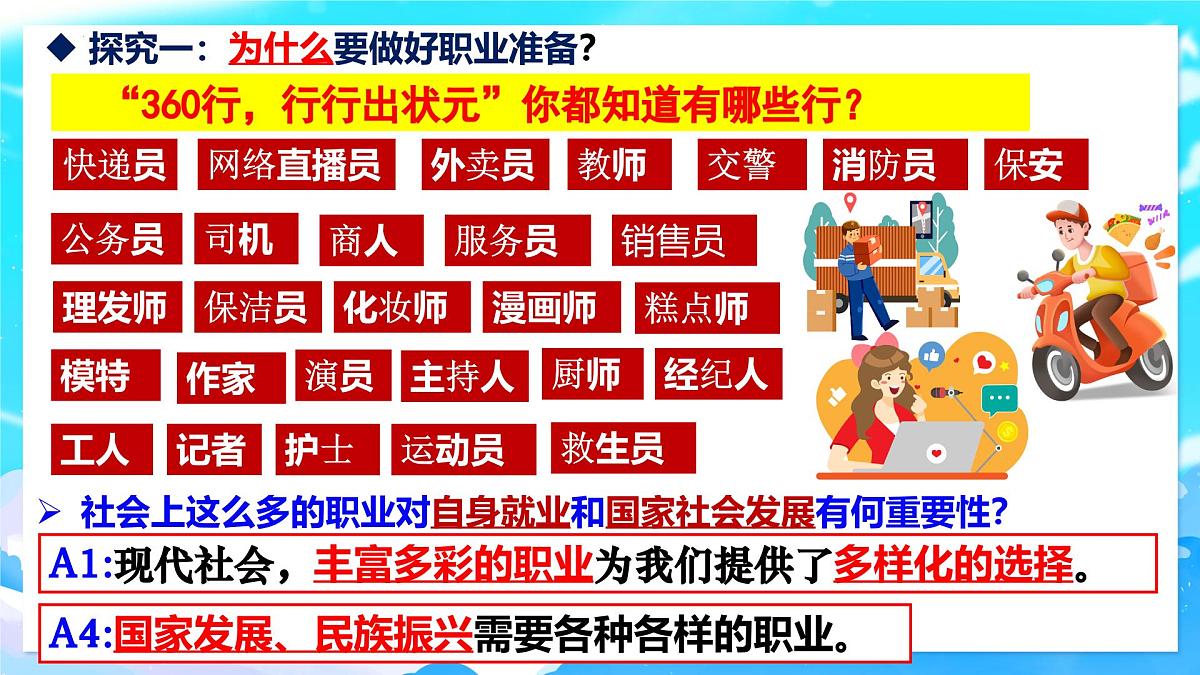 ◆ 探究一：为什么要做好职业准备？

“360行，行行出状元”你都知道有哪些行？

快递员 网络直播员 外卖员 教师 交警 消防员 保安

公务员 司机 商人 服务员 销售员

理发师 保洁员 化妆师 漫画师 糕点师

模特 作家 演员 主持人 厨师 经纪人

工人 记者 护士 运动员 救生员

➢ 社会上这么多的职业对自身就业和国家社会发展有何重要性？

A1:现代社会，丰富多彩的职业为我们提供了多样化的选择。

A4:国家发展、民族振兴需要各种各样的职业。